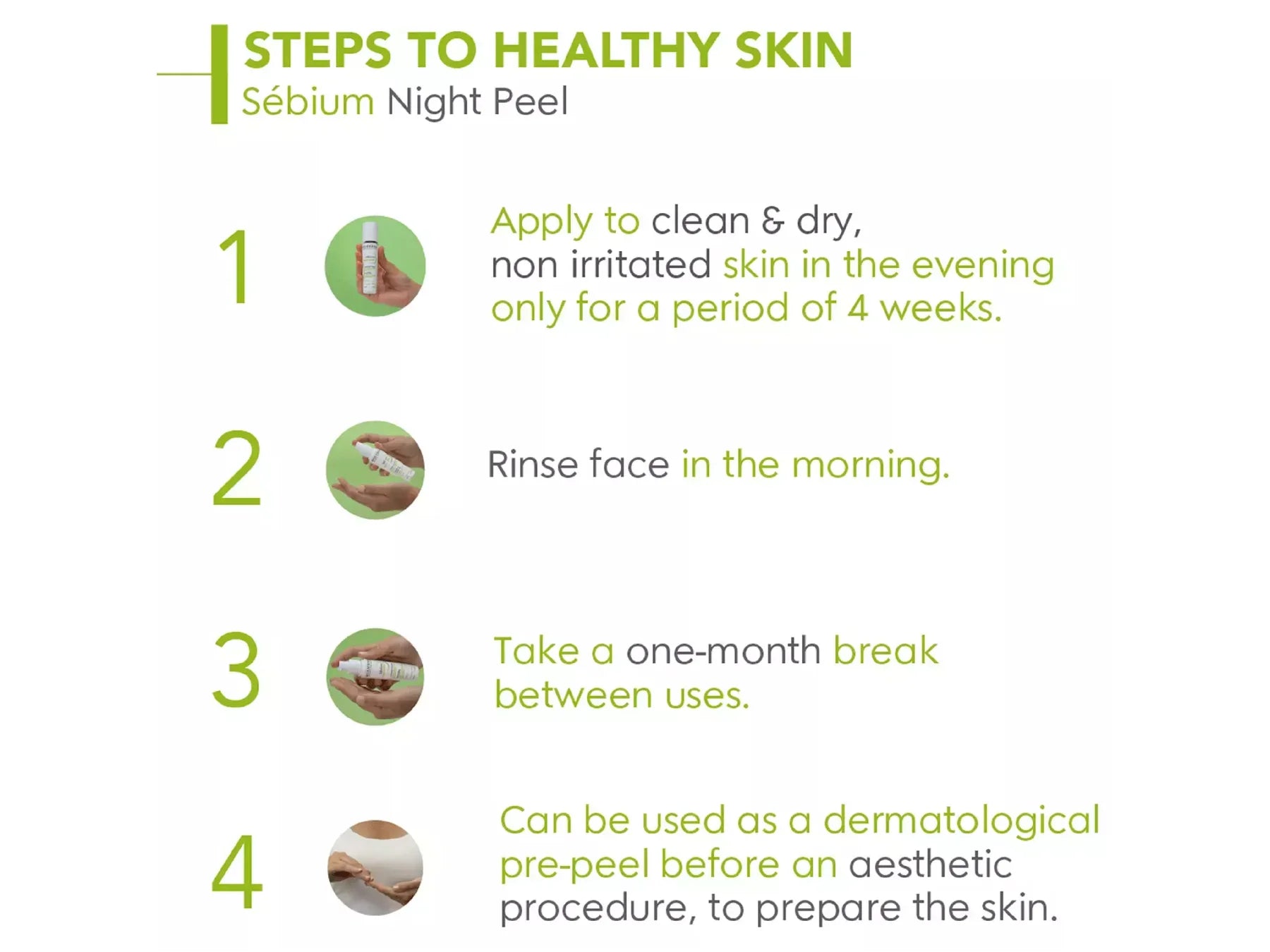 STEPS TO HEALTHY SKIN
Sébium Night Peel

1

Apply to clean & dry, non irritated skin in the evening only for a period of 4 weeks.

2

Rinse face in the morning.

3

Take a one-month break between uses.

4

Can be used as a dermatological pre-peel before an aesthetic procedure, to prepare the skin.